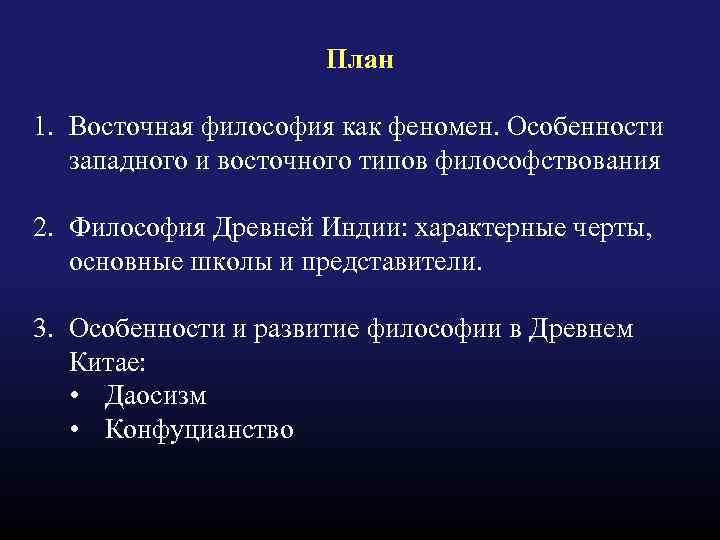 План

1. Восточная философия как феномен. Особенности западного и восточного типов философствования

2. Философия Древней Индии: характерные черты, основные школы и представители.

3. Особенности и развитие философии в Древнем Китае:
• Даосизм
• Конфуцианство